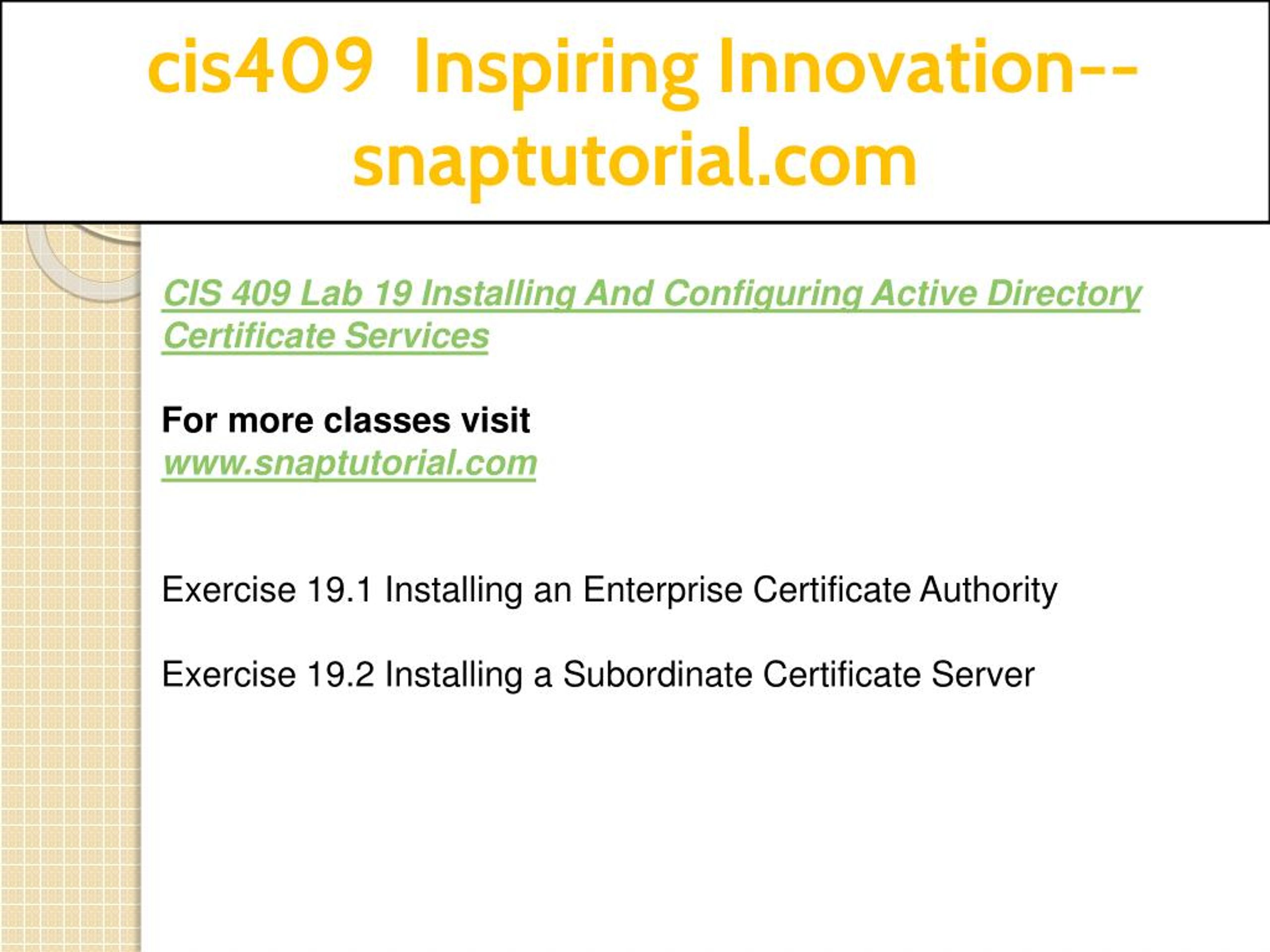 cis409 Inspiring Innovation--snaptutorial.com

CIS 409 Lab 19 Installing And Configuring Active Directory Certificate Services

For more classes visit
www.snaptutorial.com

Exercise 19.1 Installing an Enterprise Certificate Authority

Exercise 19.2 Installing a Subordinate Certificate Server